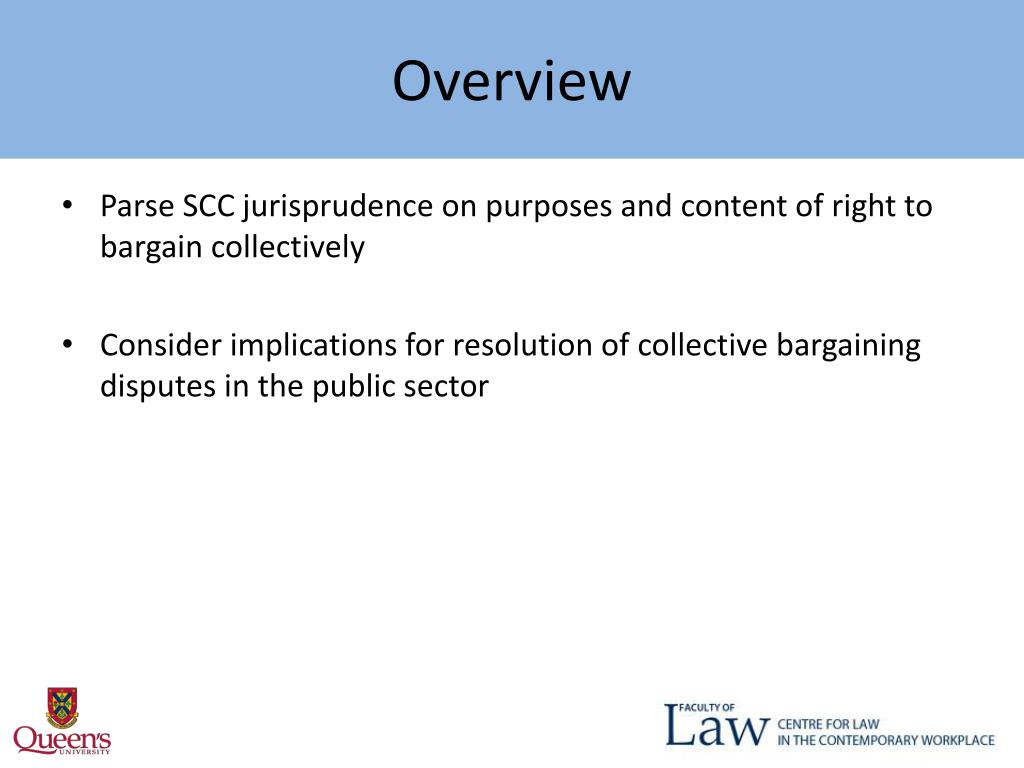 Overview

• Parse SCC jurisprudence on purposes and content of right to bargain collectively

• Consider implications for resolution of collective bargaining disputes in the public sector

Queen's UNIVERSITY

FACULTY OF Law CENTRE FOR LAW IN THE CONTEMPORARY WORKPLACE